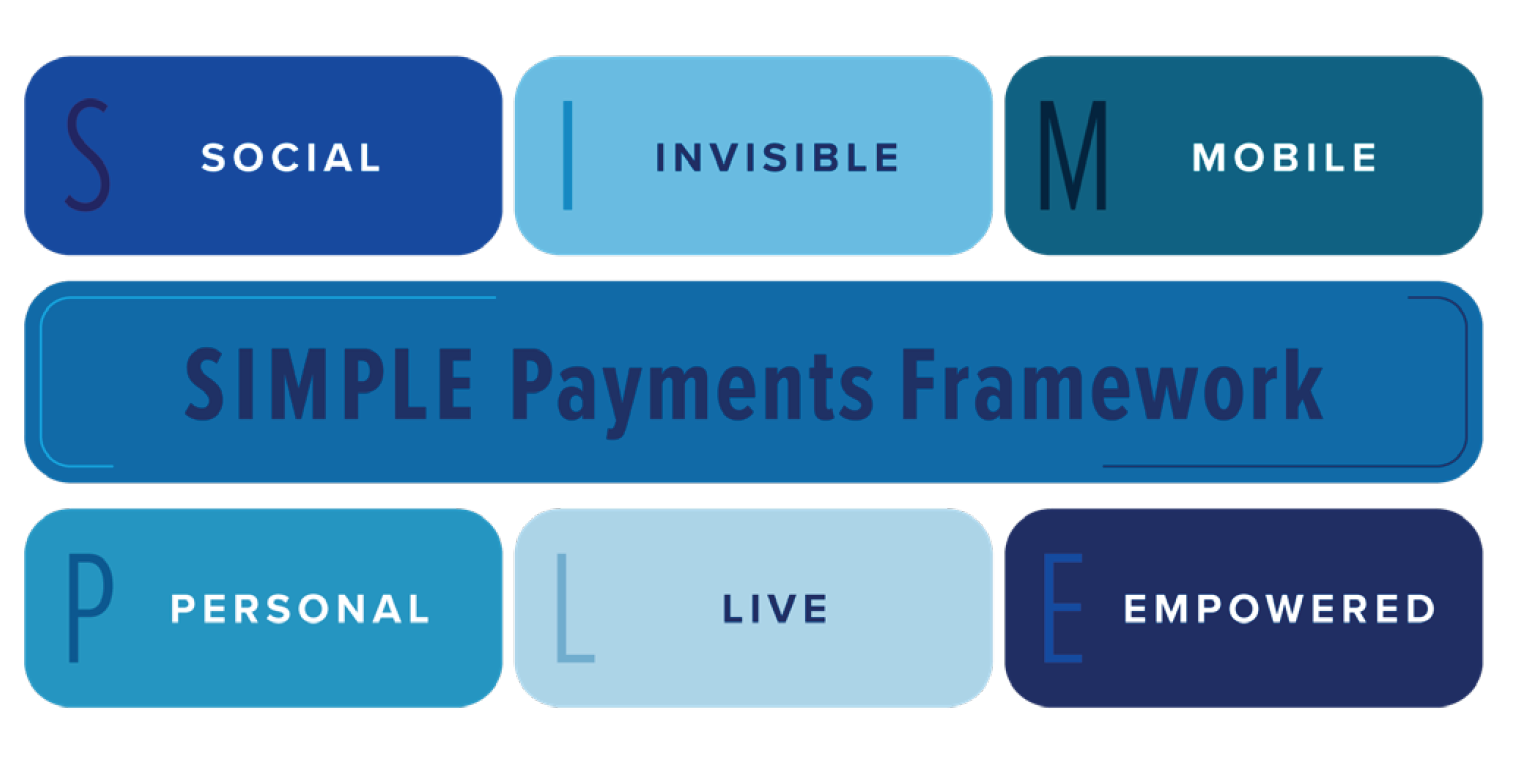 S SOCIAL

I INVISIBLE

M MOBILE

SIMPLE Payments Framework

P PERSONAL

L LIVE

E EMPOWERED